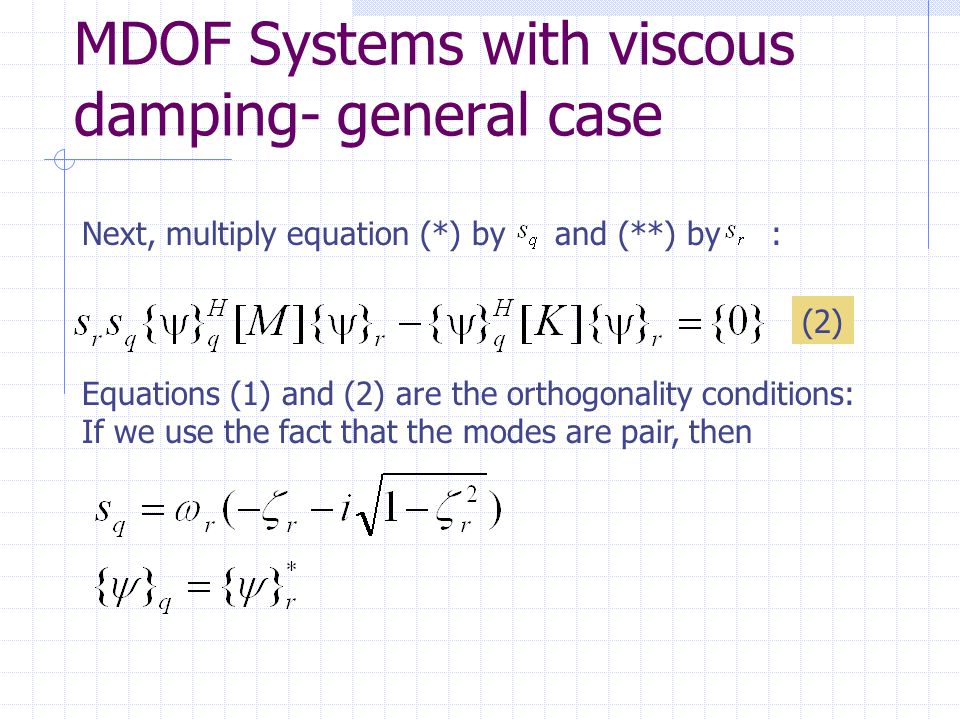 MDOF Systems with viscous damping- general case

Next, multiply equation (*) by $s_q$ and (**) by $s_r$ :

$s_r s_q \{\psi\}_q^H [M] \{\psi\}_r - \{\psi\}_q^H [K] \{\psi\}_r = \{0\}$ (2)

Equations (1) and (2) are the orthogonality conditions: If we use the fact that the modes are pair, then

$s_q = \omega_r(-\zeta_r - i\sqrt{1-\zeta_r^2})$

$\{\psi\}_q = \{\psi\}_r^*$